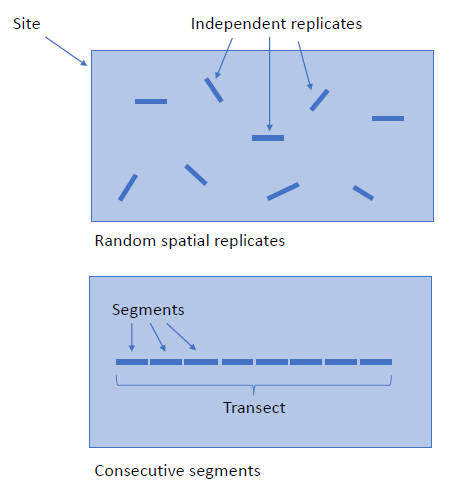 Site

Independent replicates

Random spatial replicates

Segments

Transect

Consecutive segments